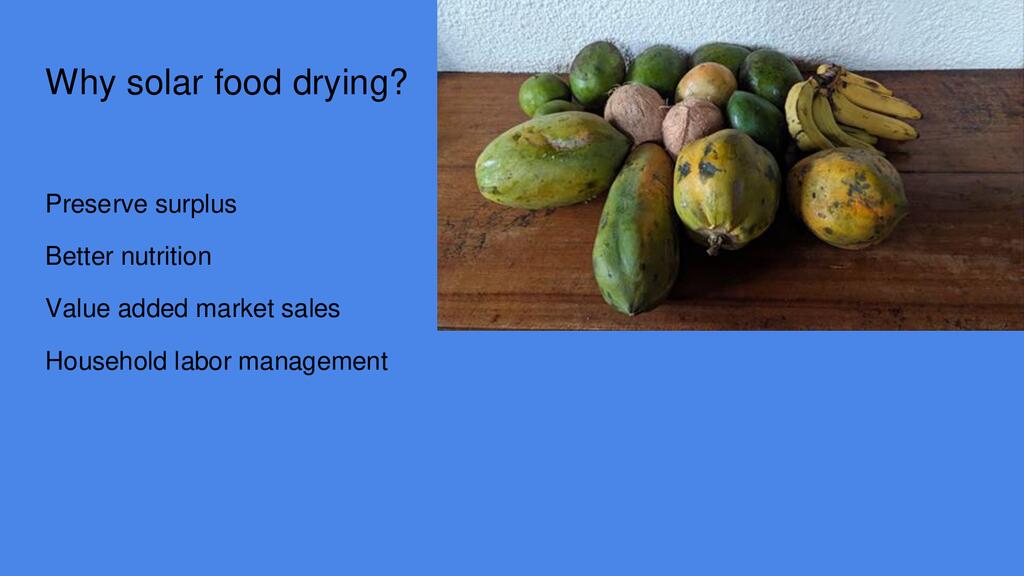 Why solar food drying?

Preserve surplus

Better nutrition

Value added market sales

Household labor management